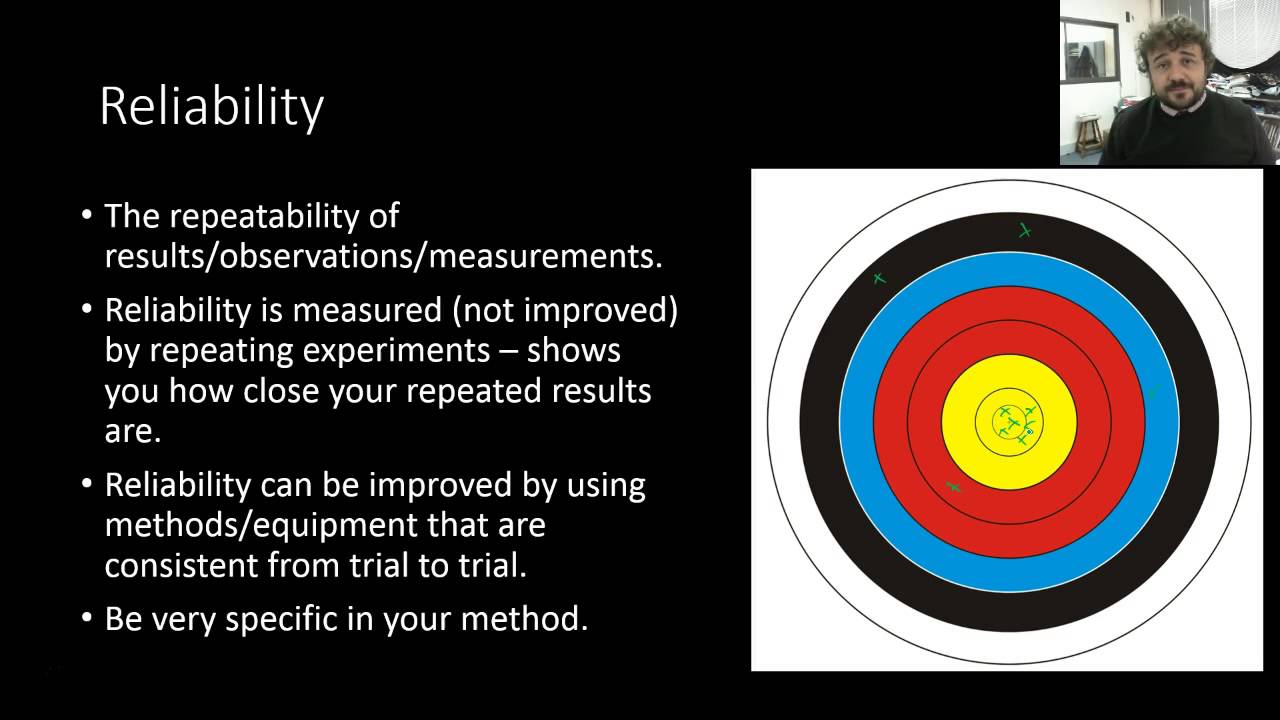 Reliability

• The repeatability of results/observations/measurements.

• Reliability is measured (not improved) by repeating experiments – shows you how close your repeated results are.

• Reliability can be improved by using methods/equipment that are consistent from trial to trial.

• Be very specific in your method.